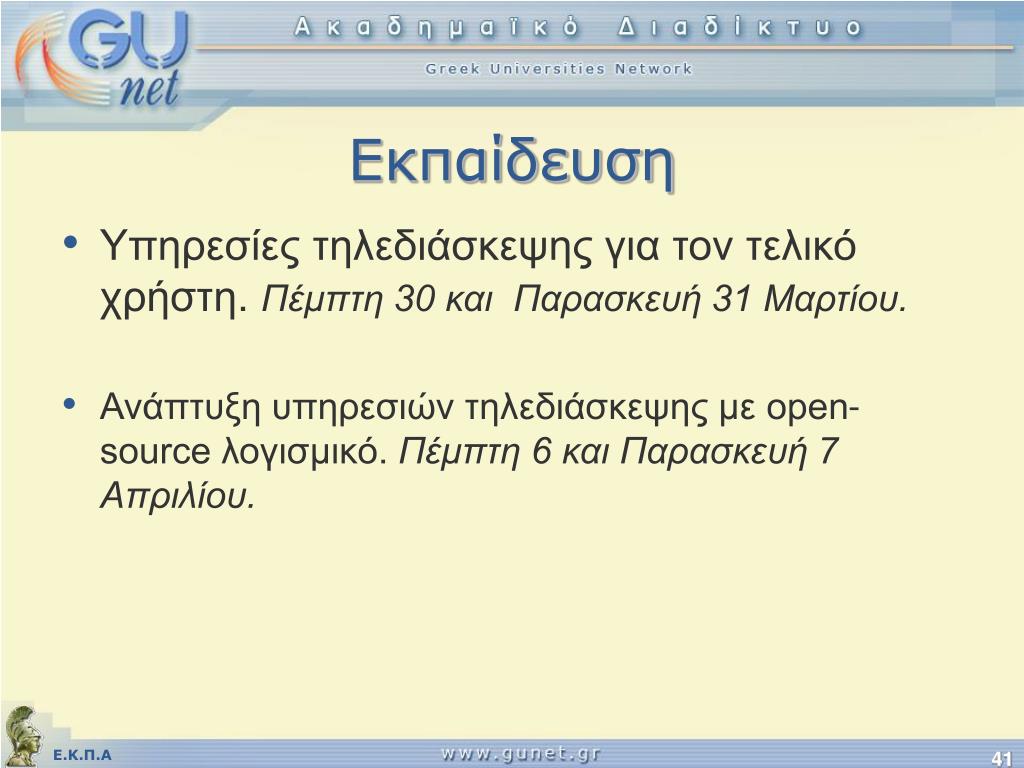 GU net

Ακαδημαϊκό Διαδίκτυο

Greek Universities Network

Εκπαίδευση

• Υπηρεσίες τηλεδιάσκεψης για τον τελικό χρήστη. Πέμπτη 30 και  Παρασκευή 31 Μαρτίου.

• Ανάπτυξη υπηρεσιών τηλεδιάσκεψης με open-source λογισμικό. Πέμπτη 6 και Παρασκευή 7 Απριλίου.

Ε.Κ.Π.Α

www.gunet.gr

41